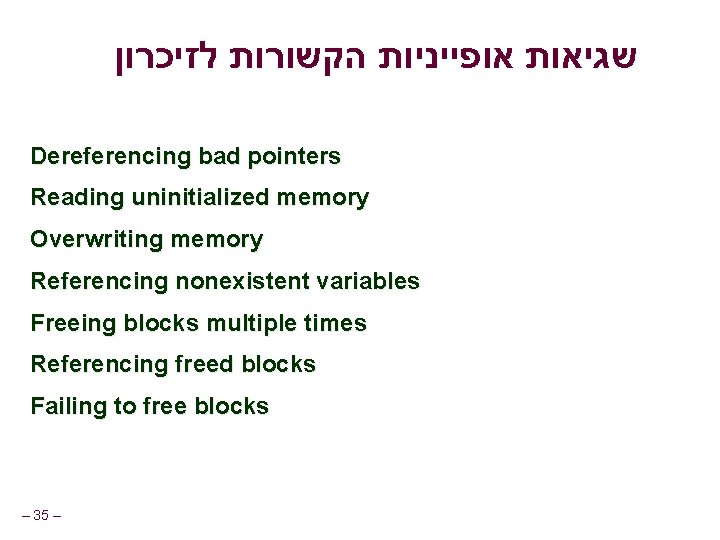 שגיאות אופייניות הקשורות לזיכרון

Dereferencing bad pointers

Reading uninitialized memory

Overwriting memory

Referencing nonexistent variables

Freeing blocks multiple times

Referencing freed blocks

Failing to free blocks

– 35 –